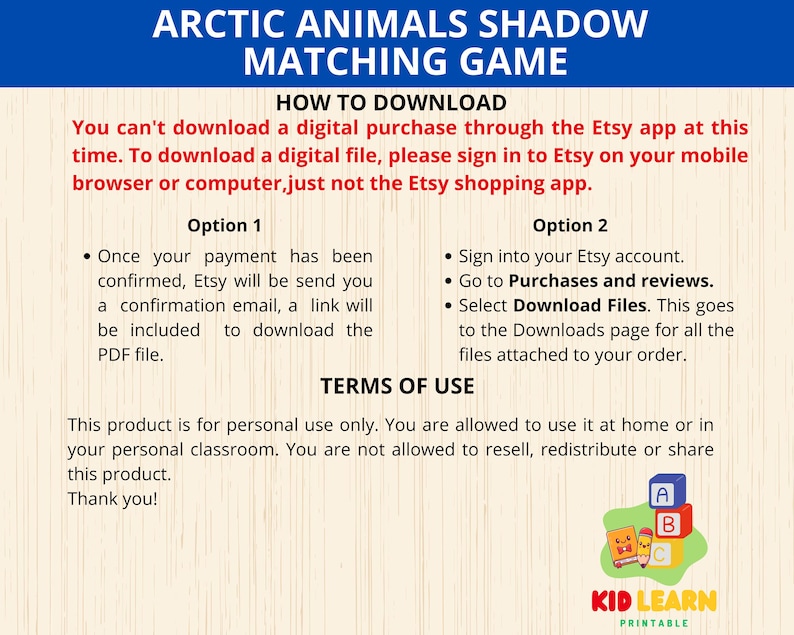 ARCTIC ANIMALS SHADOW MATCHING GAME

HOW TO DOWNLOAD

You can't download a digital purchase through the Etsy app at this time. To download a digital file, please sign in to Etsy on your mobile browser or computer,just not the Etsy shopping app.

Option 1

• Once your payment has been confirmed, Etsy will be send you a confirmation email, a link will be included to download the PDF file.

Option 2

• Sign into your Etsy account.
• Go to Purchases and reviews.
• Select Download Files. This goes to the Downloads page for all the files attached to your order.

TERMS OF USE

This product is for personal use only. You are allowed to use it at home or in your personal classroom. You are not allowed to resell, redistribute or share this product.
Thank you!

A
B
C

KID LEARN
PRINTABLE